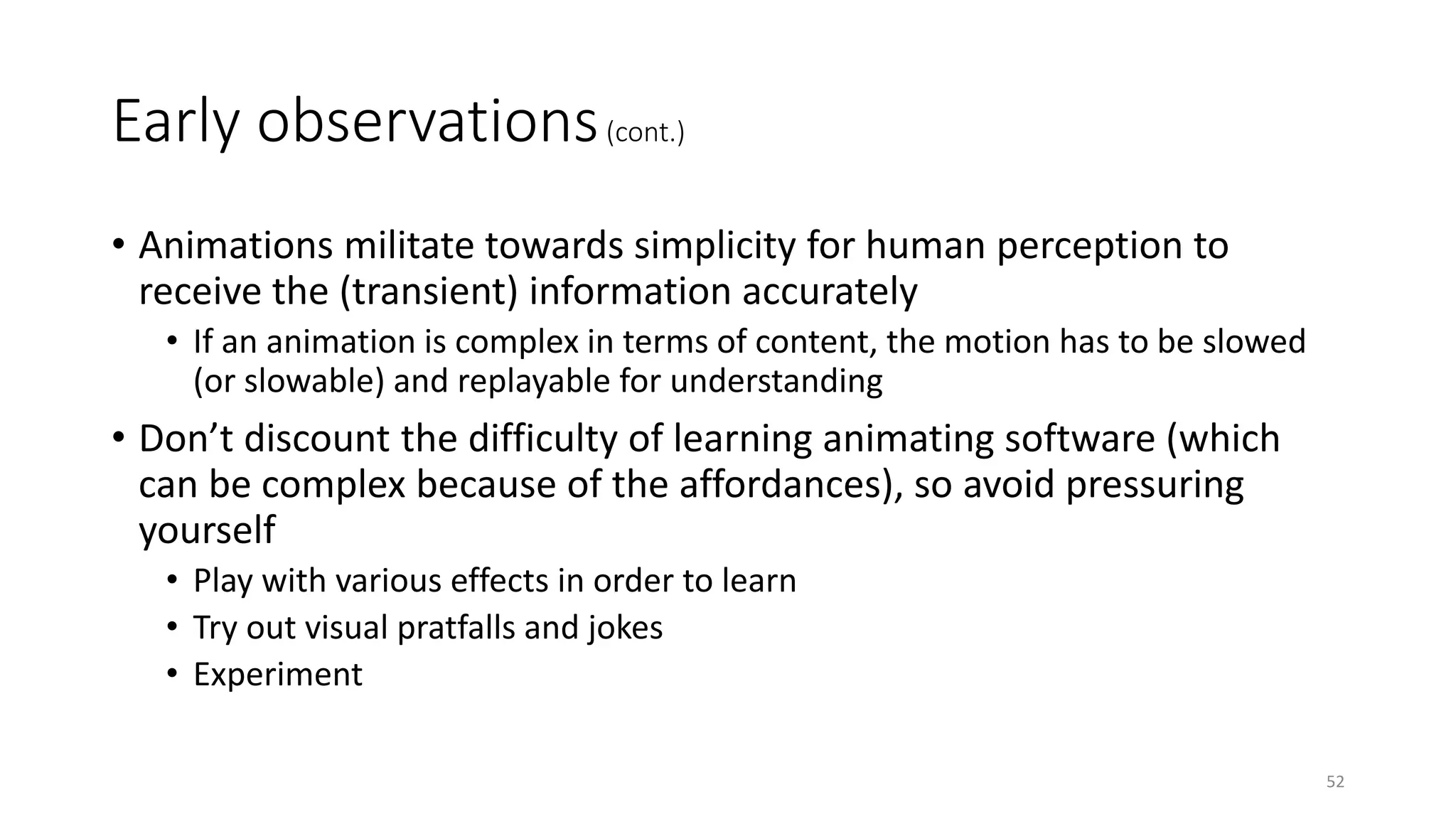 Early observations (cont.)

• Animations militate towards simplicity for human perception to receive the (transient) information accurately

• If an animation is complex in terms of content, the motion has to be slowed (or slowable) and replayable for understanding

• Don’t discount the difficulty of learning animating software (which can be complex because of the affordances), so avoid pressuring yourself

• Play with various effects in order to learn

• Try out visual pratfalls and jokes

• Experiment

52